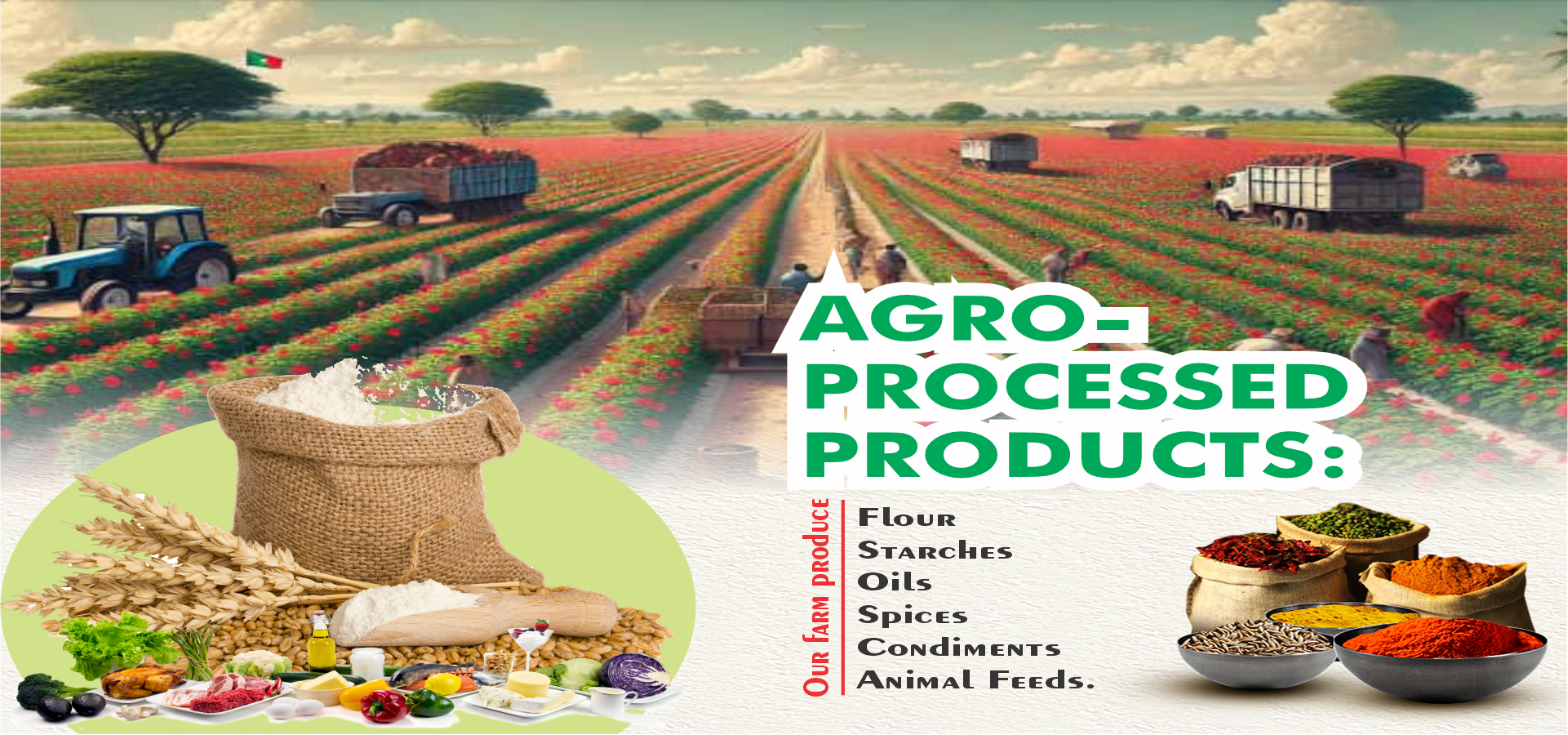 AGRO-PROCESSED PRODUCTS:

Our farm produce

Flour
Starches
Oils
Spices
Condiments
Animal Feeds.